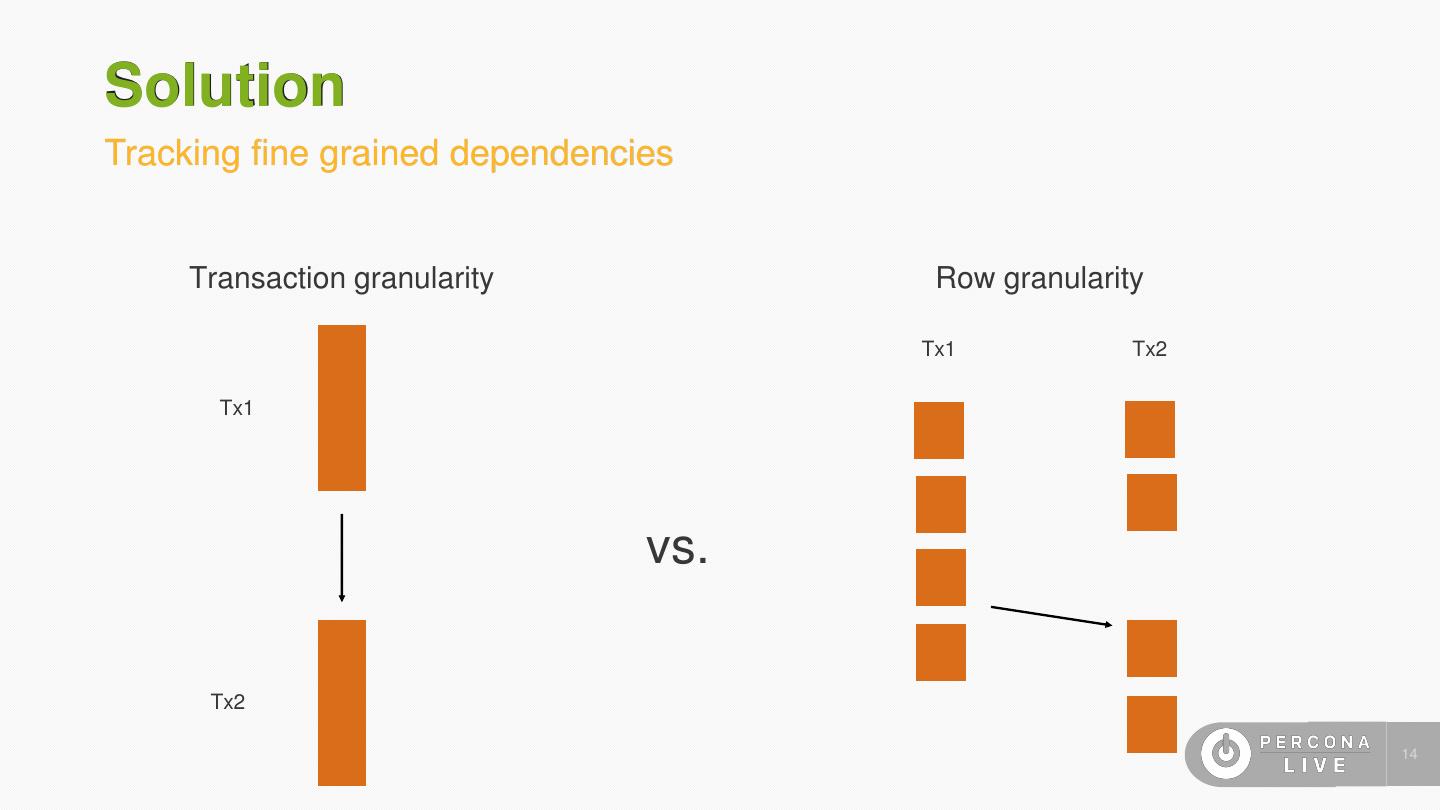 Solution

Tracking fine grained dependencies

Transaction granularity

Tx1

Tx2

vs.

Row granularity

Tx1

Tx2

PERCONA LIVE

14